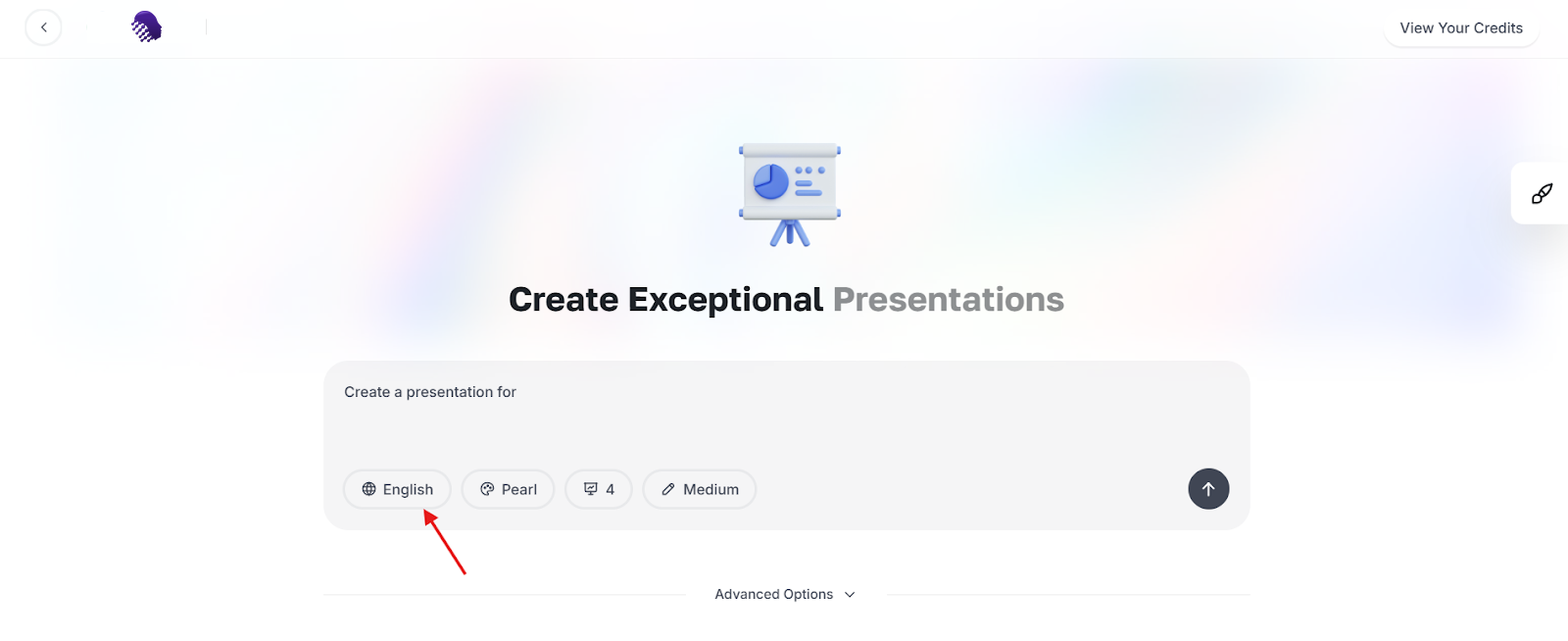 View Your Credits

Create Exceptional Presentations

Create a presentation for

English

Pearl

4

Medium

Advanced Options